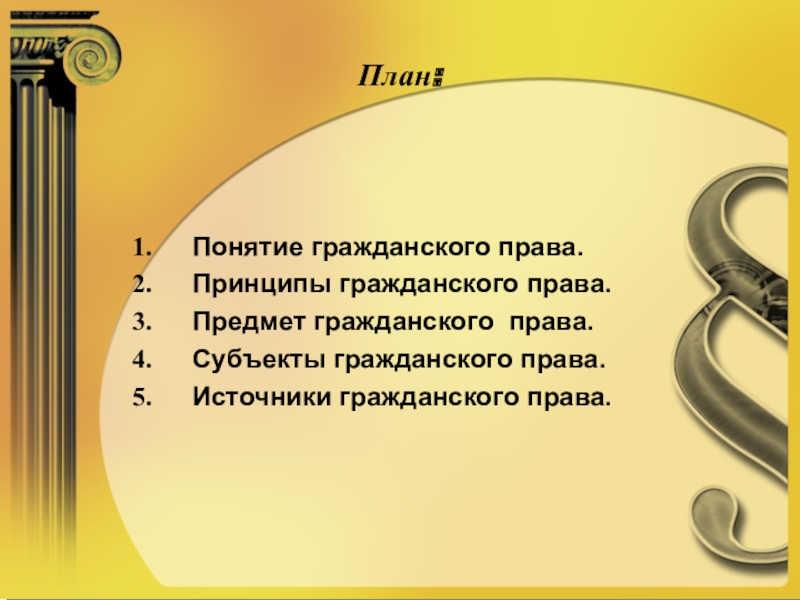 План:

1. Понятие гражданского права.
2. Принципы гражданского права.
3. Предмет гражданского права.
4. Субъекты гражданского права.
5. Источники гражданского права.